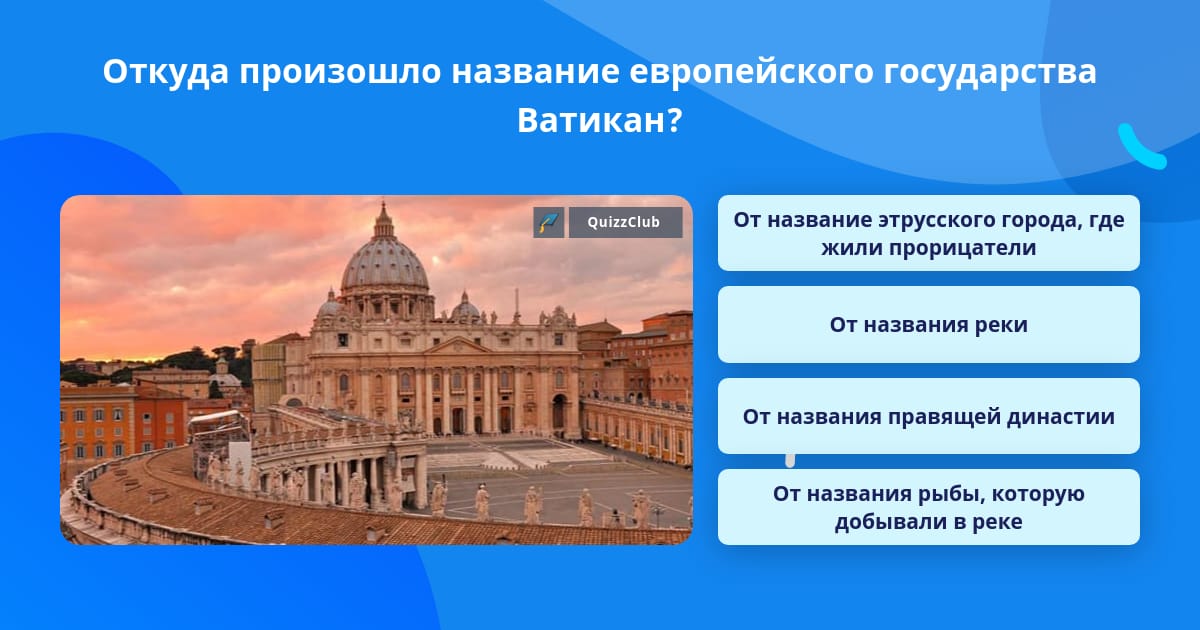 Откуда произошло название европейского государства Ватикан?

QuizzClub

От название этрусского города, где жили прорицатели

От названия реки

От названия правящей династии

От названия рыбы, которую добывали в реке